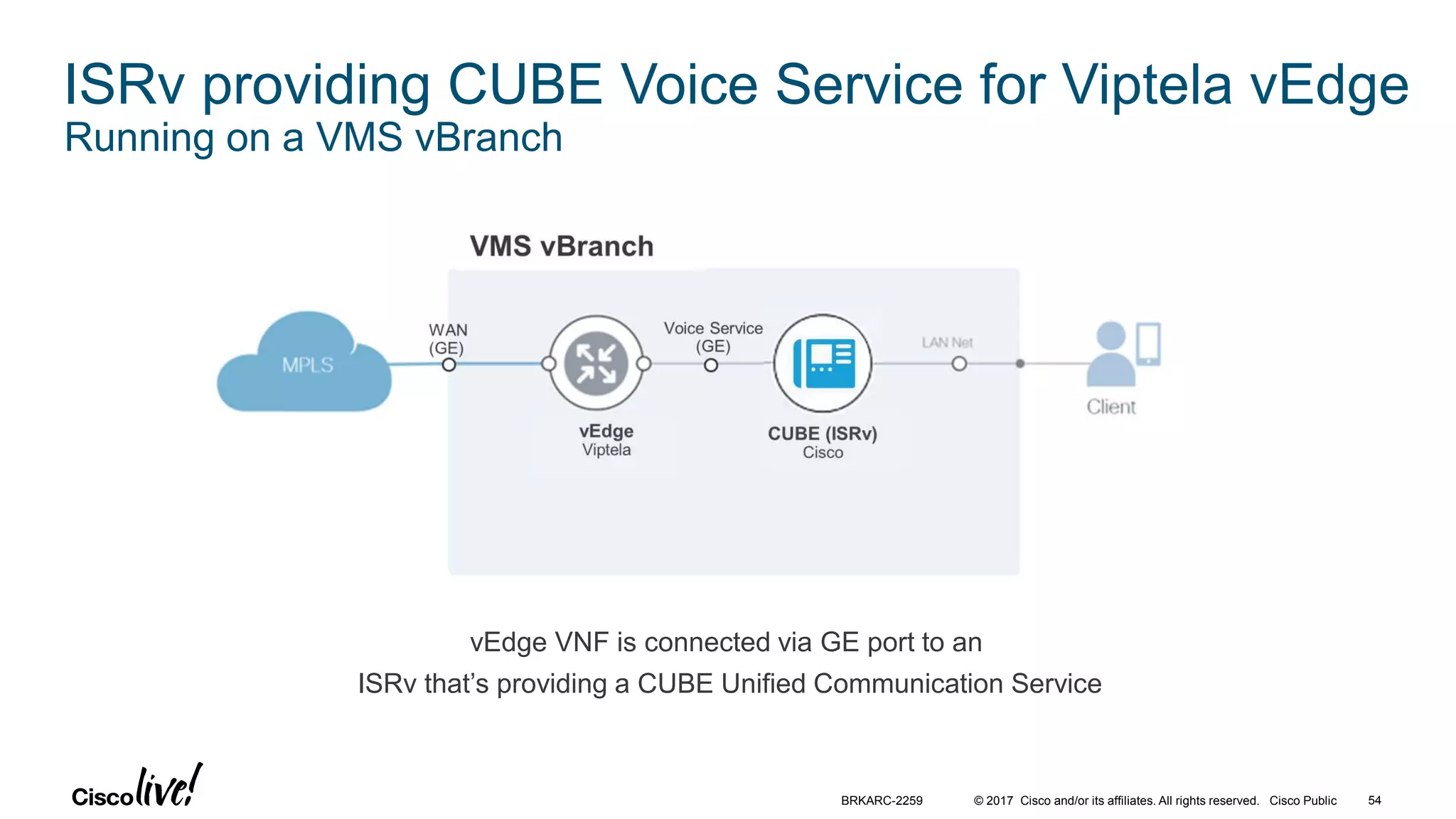 ISRv providing CUBE Voice Service for Viptela vEdge
Running on a VMS vBranch

VMS vBranch

MPLS

WAN
(GE)

vEdge
Viptela

Voice Service
(GE)

CUBE (ISRv)
Cisco

LAN Net

Client

vEdge VNF is connected via GE port to an
ISRv that's providing a CUBE Unified Communication Service

Cisco live!

BRKARC-2259 © 2017 Cisco and/or its affiliates. All rights reserved. Cisco Public 54